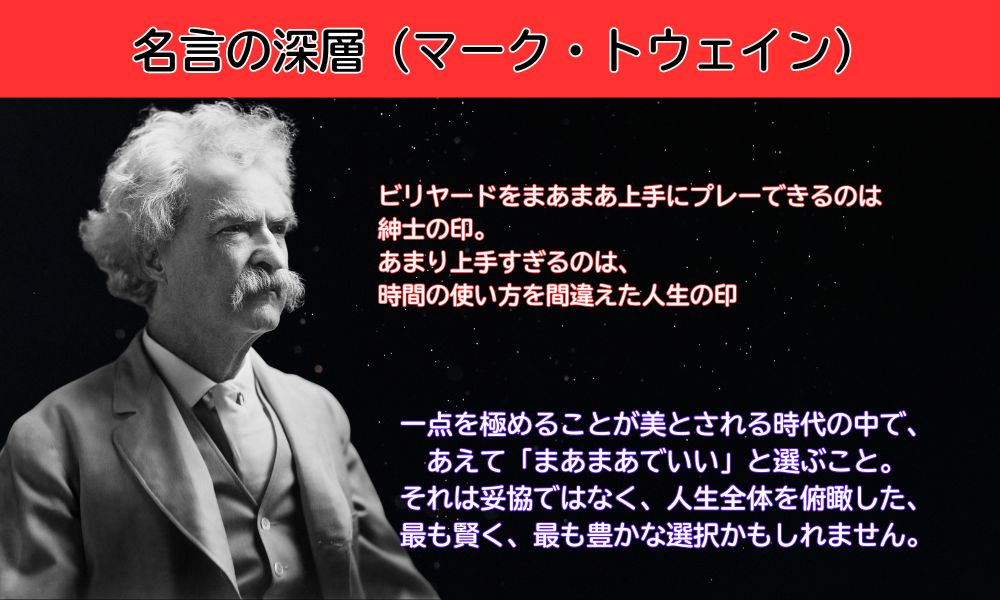 名言の深層（マーク・トウェイン）

ビリヤードをまあまあ上手にプレーできるのは
紳士の印。
あまり上手すぎるのは、
時間の使い方を間違えた人生の印

一点を極めることが美とされる時代の中で、
あえて「まあまあでいい」と選ぶこと。
それは妥協ではなく、人生全体を俯瞰した、
最も賢く、最も豊かな選択かもしれません。